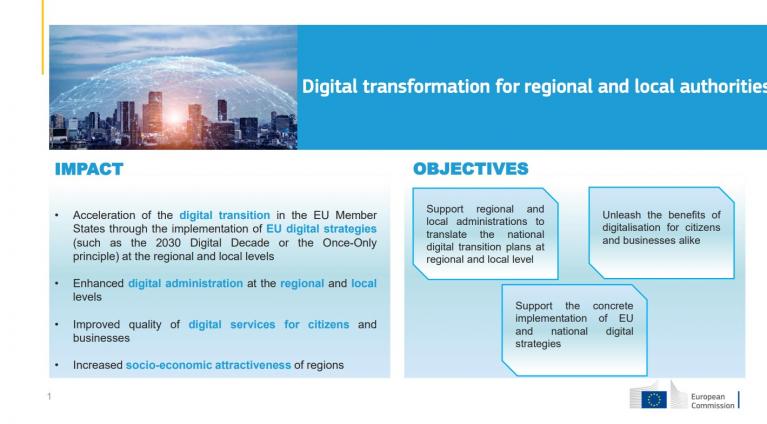 Digital transformation for regional and local authorities

IMPACT

• Acceleration of the digital transition in the EU Member States through the implementation of EU digital strategies (such as the 2030 Digital Decade or the Once-Only principle) at the regional and local levels

• Enhanced digital administration at the regional and local levels

• Improved quality of digital services for citizens and businesses

• Increased socio-economic attractiveness of regions

OBJECTIVES

Support regional and local administrations to translate the national digital transition plans at regional and local level

Unleash the benefits of digitalisation for citizens and businesses alike

Support the concrete implementation of EU and national digital strategies

1

European Commission